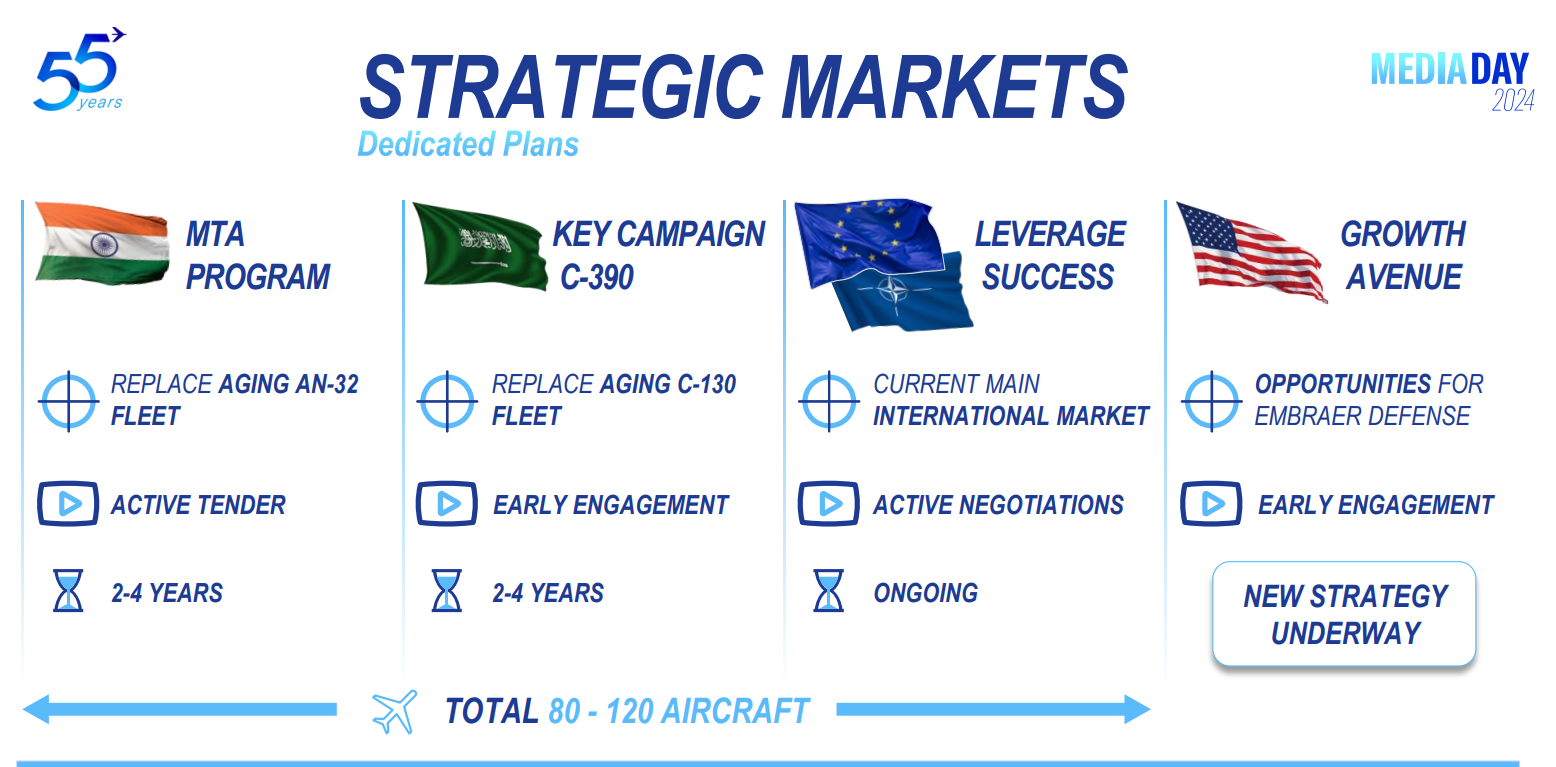 55 years

STRATEGIC MARKETS

Dedicated Plans

MEDIA DAY 2024

MTA PROGRAM

REPLACE AGING AN-32 FLEET

ACTIVE TENDER

2-4 YEARS

KEY CAMPAIGN C-390

REPLACE AGING C-130 FLEET

EARLY ENGAGEMENT

2-4 YEARS

LEVERAGE SUCCESS

CURRENT MAIN INTERNATIONAL MARKET

ACTIVE NEGOTIATIONS

ONGOING

GROWTH AVENUE

OPPORTUNITIES FOR EMBRAER DEFENSE

EARLY ENGAGEMENT

NEW STRATEGY UNDERWAY

TOTAL 80 - 120 AIRCRAFT